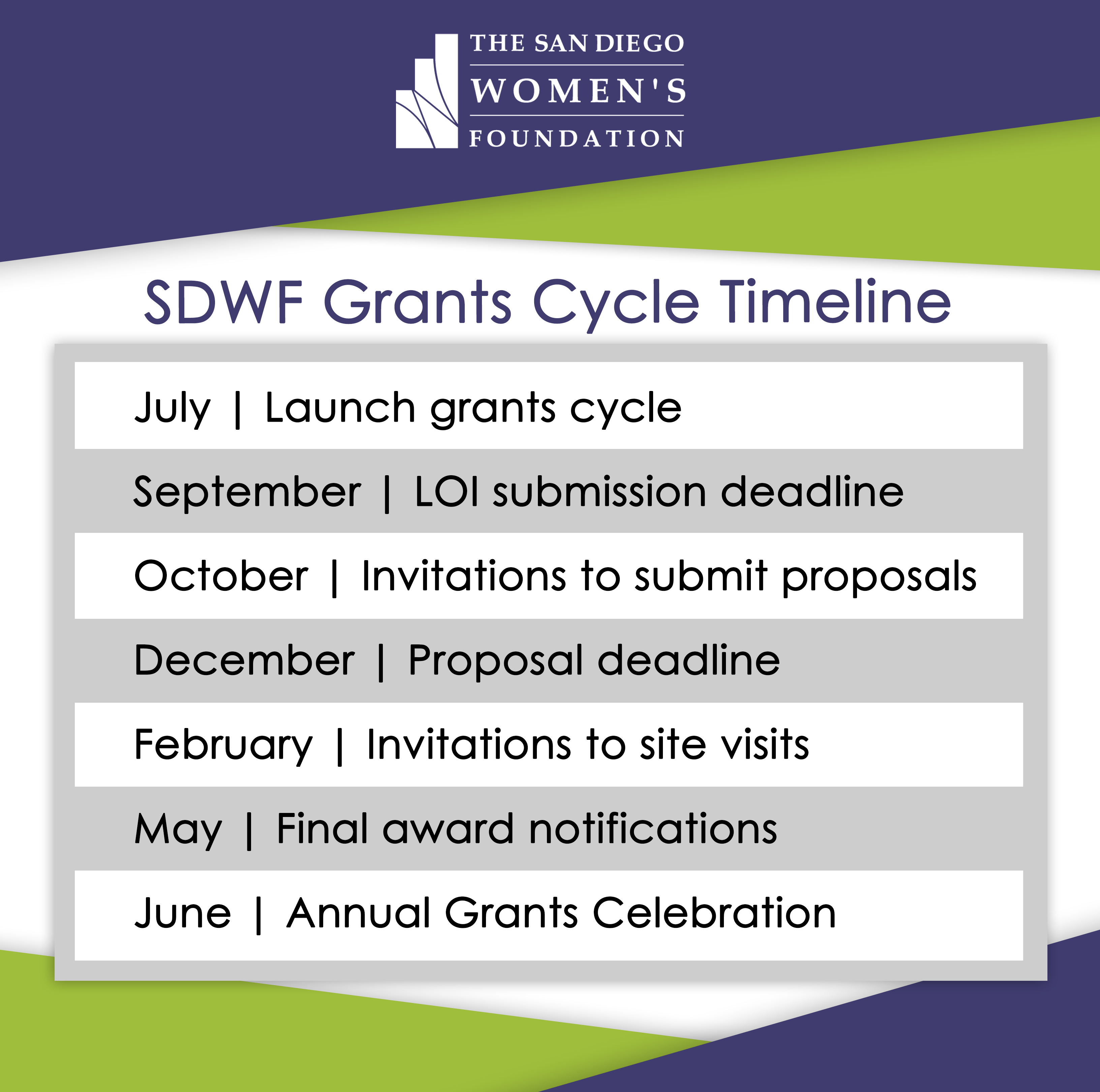 THE SAN DIEGO
WOMEN'S
FOUNDATION

SDWF Grants Cycle Timeline

July | Launch grants cycle

September | LOI submission deadline

October | Invitations to submit proposals

December | Proposal deadline

February | Invitations to site visits

May | Final award notifications

June | Annual Grants Celebration